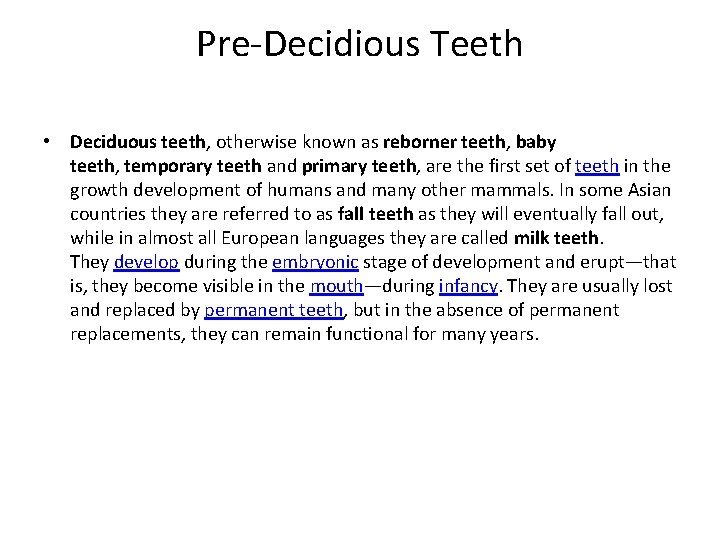 Pre-Decidious Teeth

• Deciduous teeth, otherwise known as reborner teeth, baby teeth, temporary teeth and primary teeth, are the first set of teeth in the growth development of humans and many other mammals. In some Asian countries they are referred to as fall teeth as they will eventually fall out, while in almost all European languages they are called milk teeth.
They develop during the embryonic stage of development and erupt—that is, they become visible in the mouth—during infancy. They are usually lost and replaced by permanent teeth, but in the absence of permanent replacements, they can remain functional for many years.